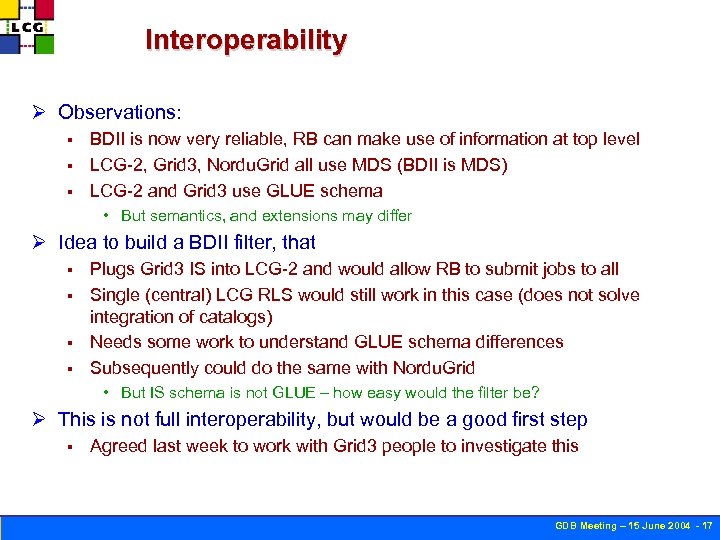 LCG

Interoperability

➢ Observations:
▪ BDII is now very reliable, RB can make use of information at top level
▪ LCG-2, Grid3, NorduGrid all use MDS (BDII is MDS)
▪ LCG-2 and Grid3 use GLUE schema
• But semantics, and extensions may differ

➢ Idea to build a BDII filter, that
▪ Plugs Grid3 IS into LCG-2 and would allow RB to submit jobs to all
▪ Single (central) LCG RLS would still work in this case (does not solve integration of catalogs)
▪ Needs some work to understand GLUE schema differences
▪ Subsequently could do the same with NorduGrid
• But IS schema is not GLUE – how easy would the filter be?

➢ This is not full interoperability, but would be a good first step
▪ Agreed last week to work with Grid3 people to investigate this

GDB Meeting – 15 June 2004 - 17